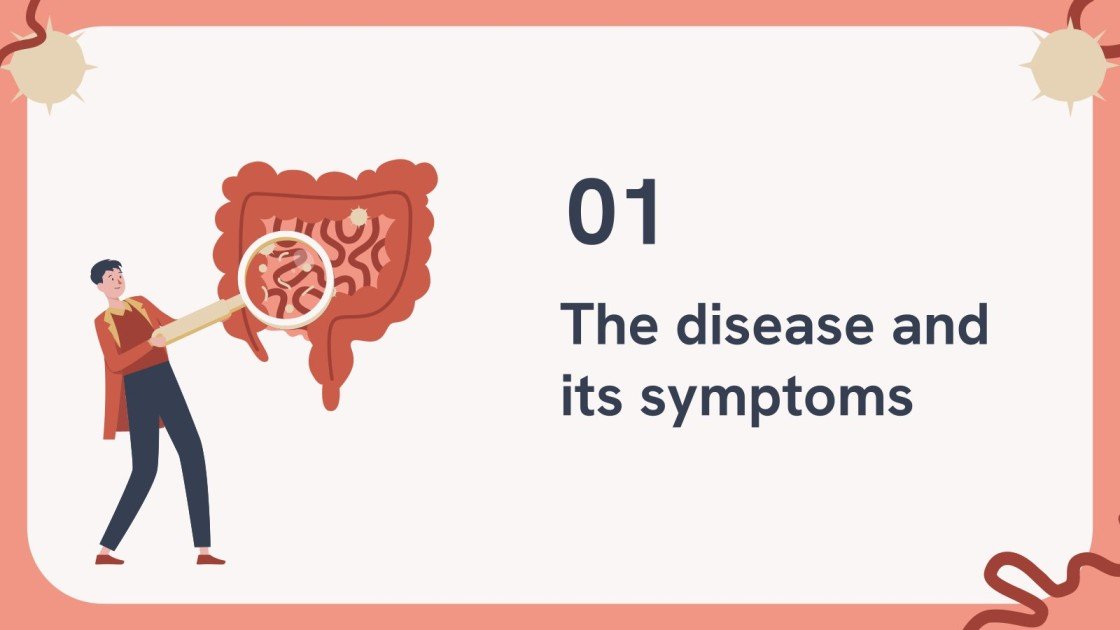 01

The disease and its symptoms